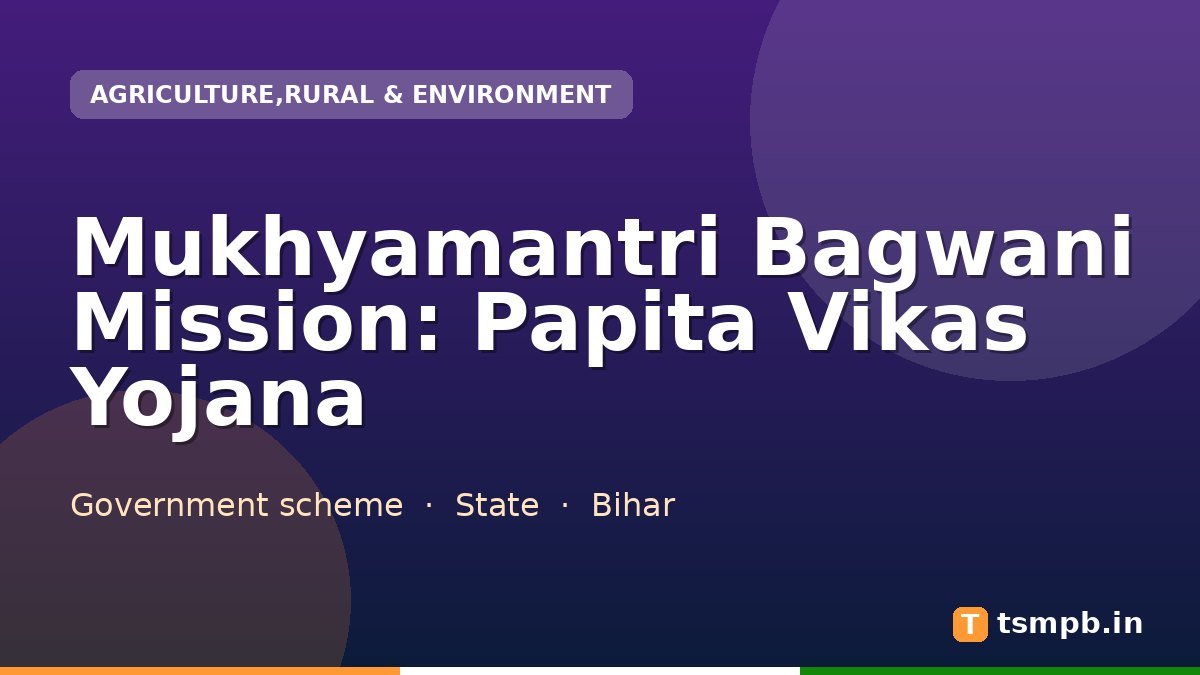 AGRICULTURE,RURAL & ENVIRONMENT

Mukhyamantri Bagwani Mission: Papita Vikas Yojana

Government scheme · State · Bihar

T tsmpb.in